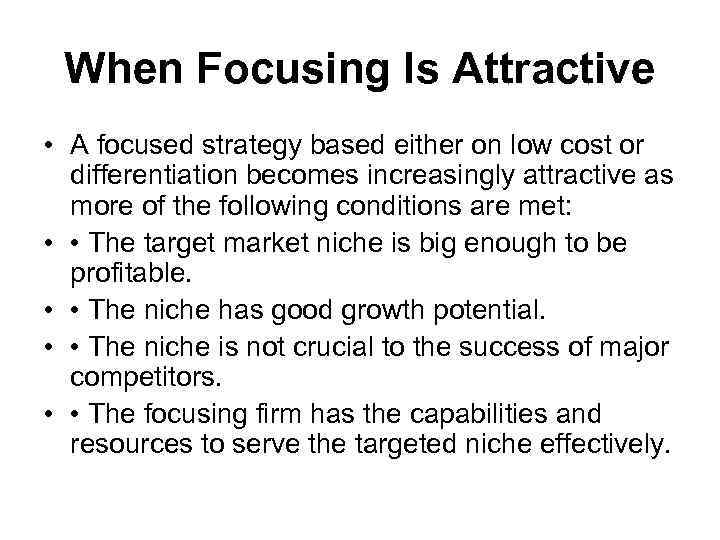 When Focusing Is Attractive

• A focused strategy based either on low cost or differentiation becomes increasingly attractive as more of the following conditions are met:

• • The target market niche is big enough to be profitable.

• • The niche has good growth potential.

• • The niche is not crucial to the success of major competitors.

• • The focusing firm has the capabilities and resources to serve the targeted niche effectively.